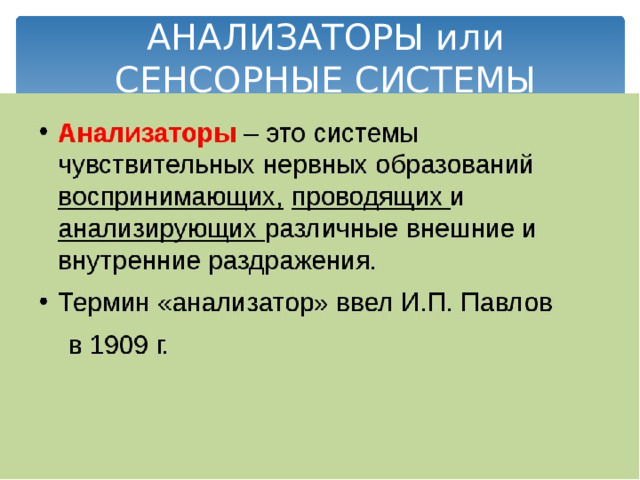 АНАЛИЗАТОРЫ или СЕНСОРНЫЕ СИСТЕМЫ

• Анализаторы – это системы чувствительных нервных образований воспринимающих, проводящих и анализирующих различные внешние и внутренние раздражения.

• Термин «анализатор» ввел И.П. Павлов в 1909 г.